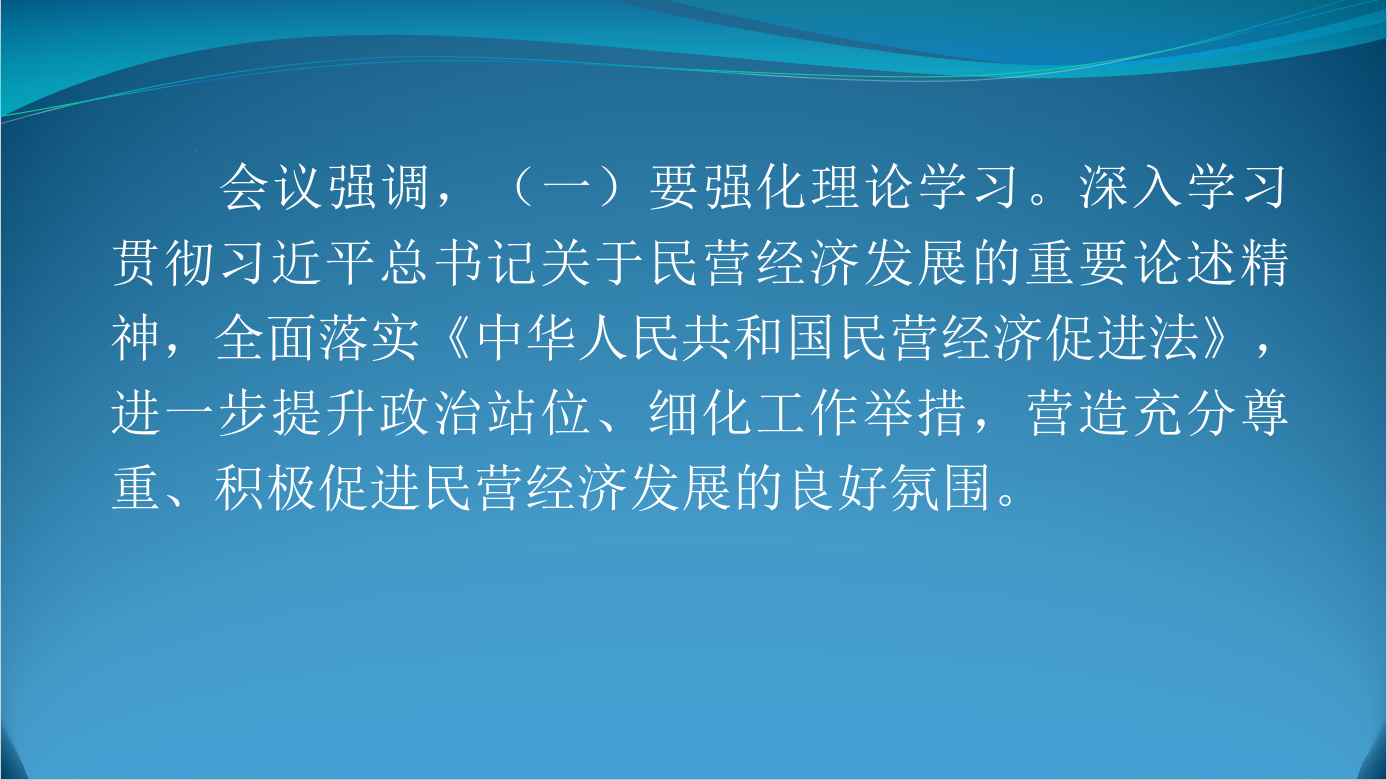 会议强调，（一）要强化理论学习。深入学习贯彻习近平总书记关于民营经济发展的重要论述精神，全面落实《中华人民共和国民营经济促进法》，进一步提升政治站位、细化工作举措，营造充分尊重、积极促进民营经济发展的良好氛围。